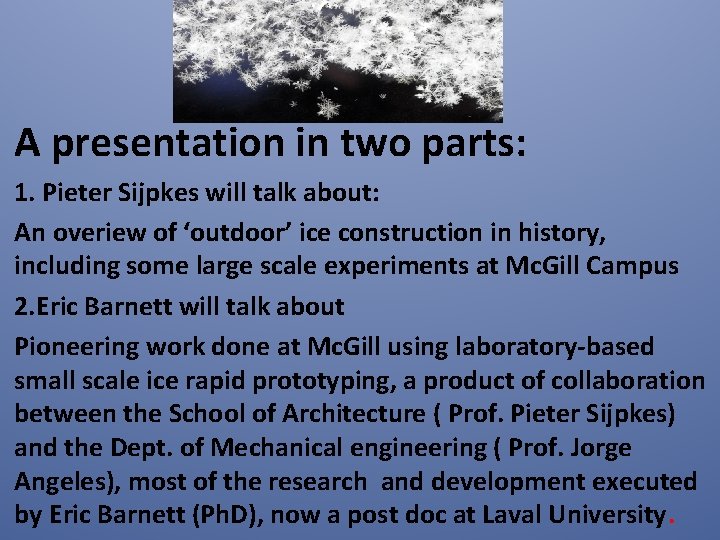 A presentation in two parts:

1. Pieter Sijpkes will talk about:

An overiew of ‘outdoor’ ice construction in history, including some large scale experiments at McGill Campus

2.Eric Barnett will talk about

Pioneering work done at McGill using laboratory-based small scale ice rapid prototyping, a product of collaboration between the School of Architecture ( Prof. Pieter Sijpkes) and the Dept. of Mechanical engineering ( Prof. Jorge Angeles), most of the research and development executed by Eric Barnett (PhD), now a post doc at Laval University.